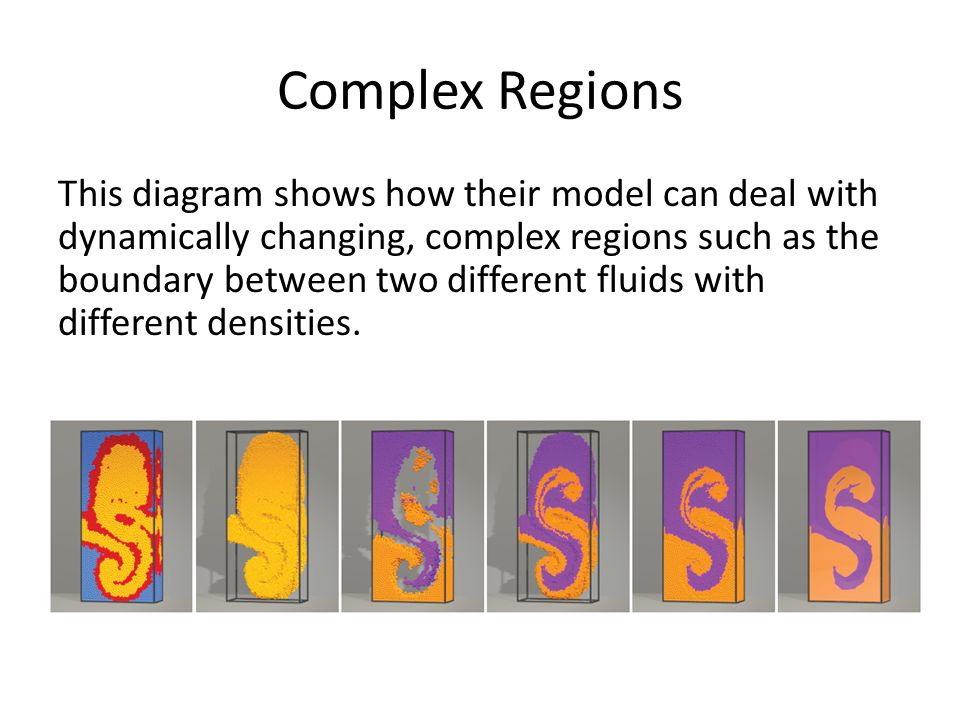 Complex Regions

This diagram shows how their model can deal with dynamically changing, complex regions such as the boundary between two different fluids with different densities.